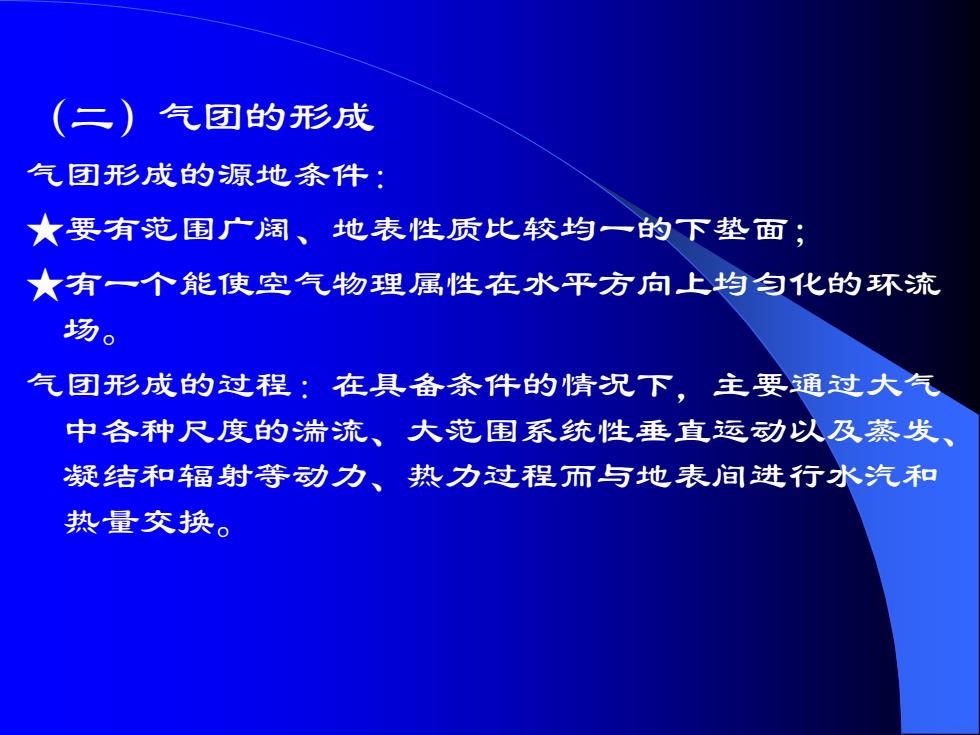 （二）气团的形成

气团形成的源地条件：

★要有范围广阔、地表性质比较均一的下垫面；

★有一个能使空气物理属性在水平方向上均匀化的环流场。

气团形成的过程：在具备条件的情况下，主要通过大气中各种尺度的湍流、大范围系统性垂直运动以及蒸发、凝结和辐射等动力、热力过程而与地表间进行水汽和热量交换。